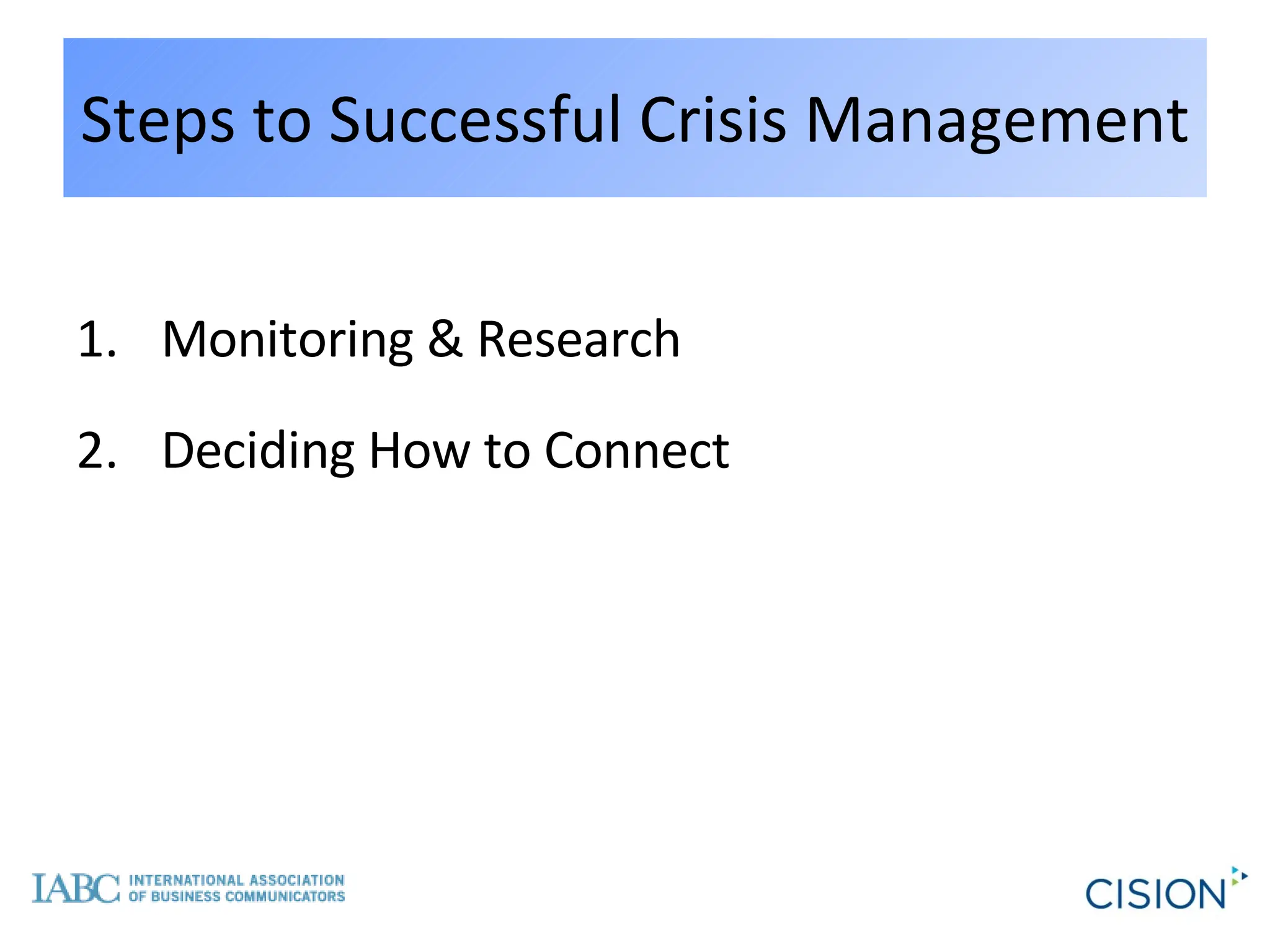 Steps to Successful Crisis Management

1. Monitoring & Research

2. Deciding How to Connect

IABC INTERNATIONAL ASSOCIATION OF BUSINESS COMMUNICATORS

CISION